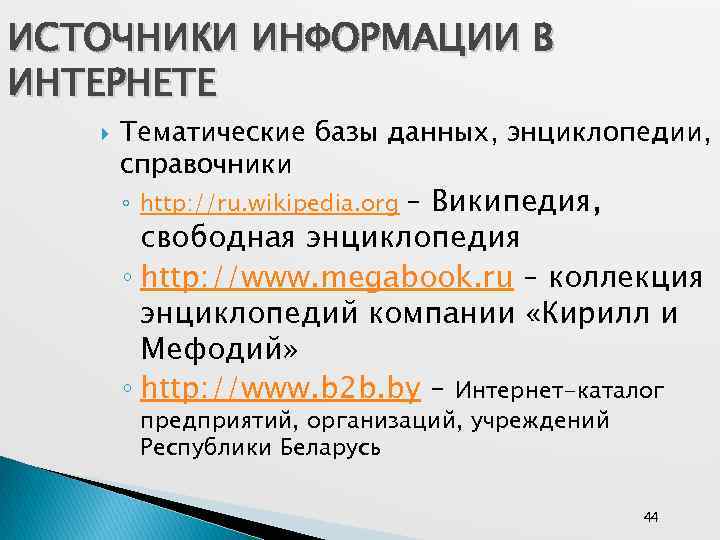 ИСТОЧНИКИ ИНФОРМАЦИИ В ИНТЕРНЕТЕ

Тематические базы данных, энциклопедии, справочники

◦ http://ru.wikipedia.org – Википедия, свободная энциклопедия

◦ http://www.megabook.ru – коллекция энциклопедий компании «Кирилл и Мефодий»

◦ http://www.b2b.by – Интернет-каталог предприятий, организаций, учреждений Республики Беларусь

44